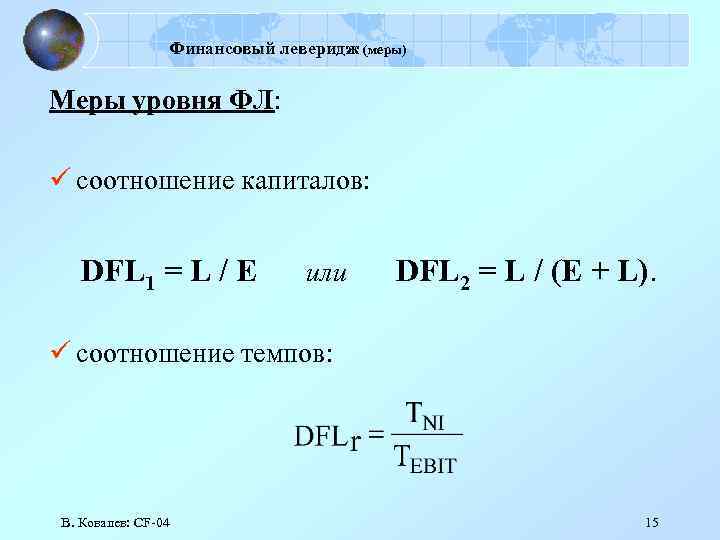 Финансовый леверидж (меры)

Меры уровня ФЛ:

✓ соотношение капиталов:

$DFL_1 = L / E$ или $DFL_2 = L / (E + L)$.

✓ соотношение темпов:

$DFL_r = \frac{T_{NI}}{T_{EBIT}}$

В. Ковалев: CF-04

15